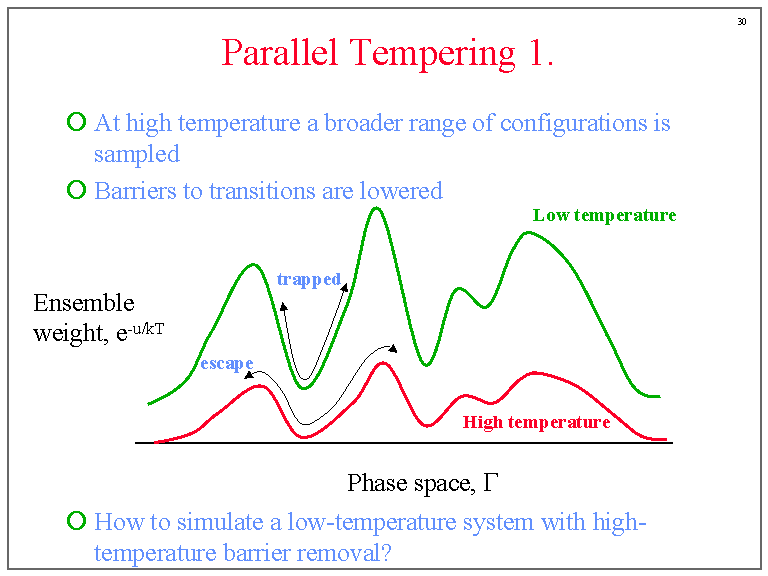 30

Parallel Tempering 1.

At high temperature a broader range of configurations is sampled

Barriers to transitions are lowered

Low temperature

trapped

Ensemble weight, $e^{-u/kT}$

escape

High temperature

Phase space, $\Gamma$

How to simulate a low-temperature system with high-temperature barrier removal?